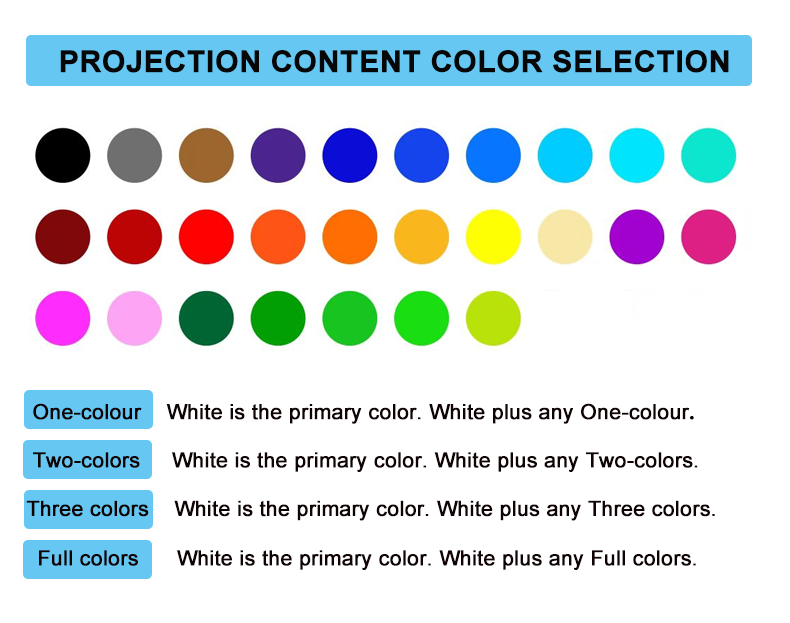 PROJECTION CONTENT COLOR SELECTION

One-colour White is the primary color. White plus any One-colour.

Two-colors White is the primary color. White plus any Two-colors.

Three colors White is the primary color. White plus any Three colors.

Full colors White is the primary color. White plus any Full colors.